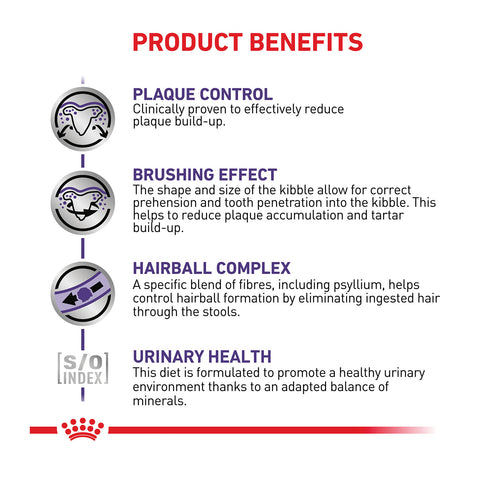 PRODUCT BENEFITS

PLAQUE CONTROL
Clinically proven to effectively reduce plaque build-up.

BRUSHING EFFECT
The shape and size of the kibble allow for correct prehension and tooth penetration into the kibble. This helps to reduce plaque accumulation and tartar build-up.

HAIRBALL COMPLEX
A specific blend of fibres, including psyllium, helps control hairball formation by eliminating ingested hair through the stools.

S/O INDEX

URINARY HEALTH
This diet is formulated to promote a healthy urinary environment thanks to an adapted balance of minerals.